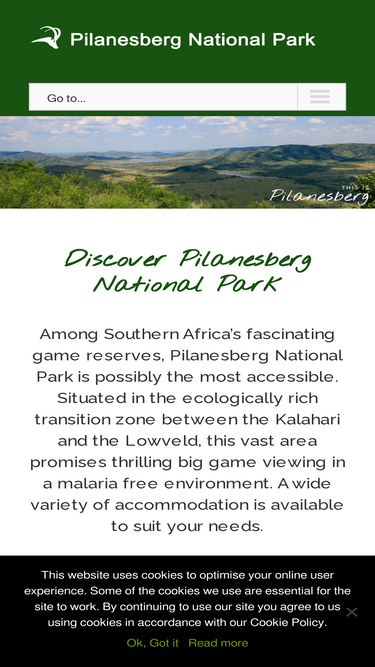 Pilanesberg National Park

Go to...

THIS IS
Pilanesberg

Discover Pilanesberg National Park

Among Southern Africa's fascinating game reserves, Pilanesberg National Park is possibly the most accessible. Situated in the ecologically rich transition zone between the Kalahari and the Lowveld, this vast area promises thrilling big game viewing in a malaria free environment. A wide variety of accommodation is available to suit your needs.

This website uses cookies to optimise your online user experience. Some of the cookies we use are essential for the site to work. By continuing to use our site you agree to us using cookies in accordance with our Cookie Policy.

Ok, Got it Read more